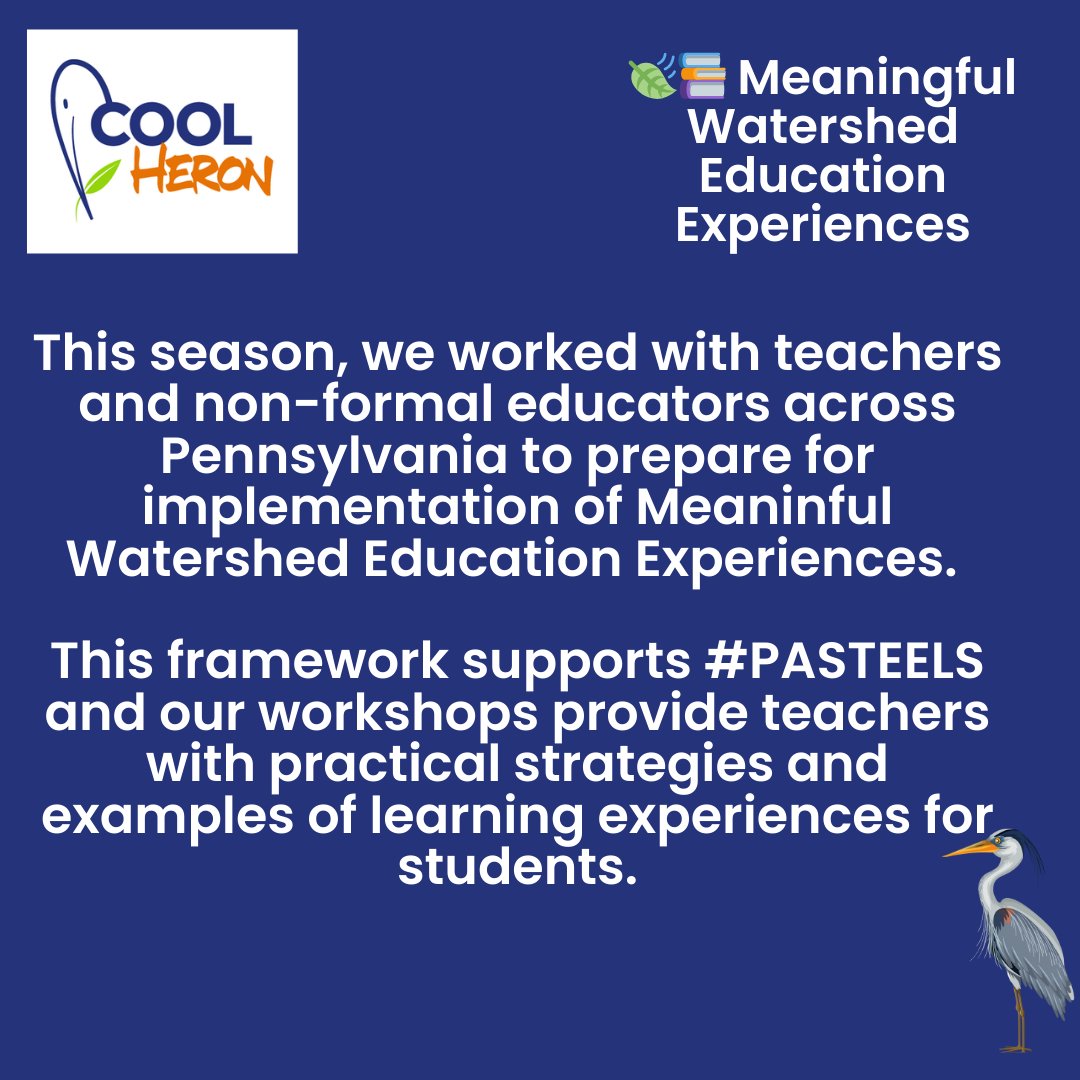 COOL HERON

🍃📚 Meaningful Watershed Education Experiences

This season, we worked with teachers and non-formal educators across Pennsylvania to prepare for implementation of Meaninful Watershed Education Experiences.

This framework supports #PASTEELS and our workshops provide teachers with practical strategies and examples of learning experiences for students.